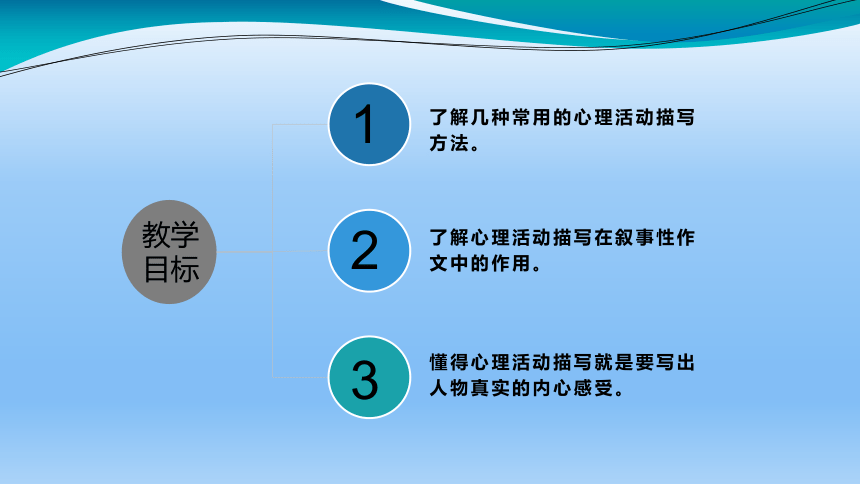 教学目标

1 了解几种常用的心理活动描写方法。

2 了解心理活动描写在叙事性作文中的作用。

3 懂得心理活动描写就是要写出人物真实的内心感受。